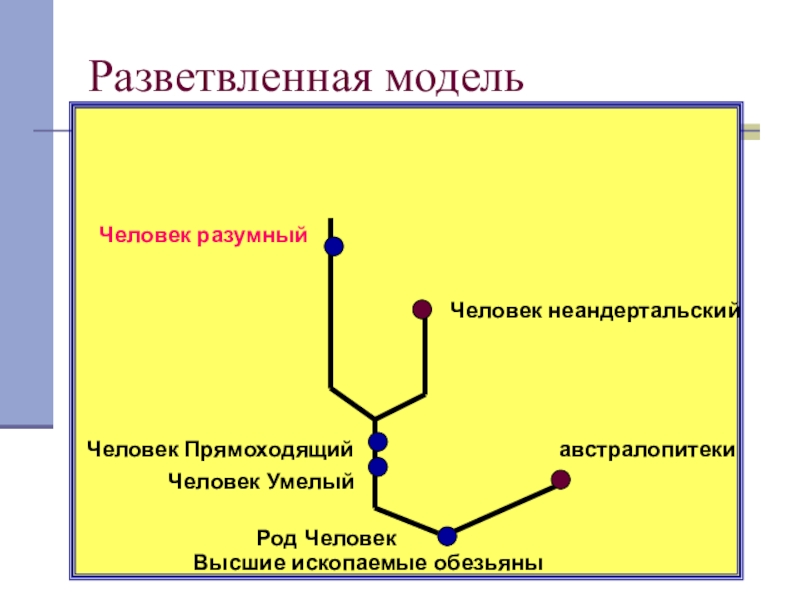 Разветвленная модель

Человек разумный

Человек неандертальский

Человек Прямоходящий

австралопитеки

Человек Умелый

Род Человек
Высшие ископаемые обезьяны